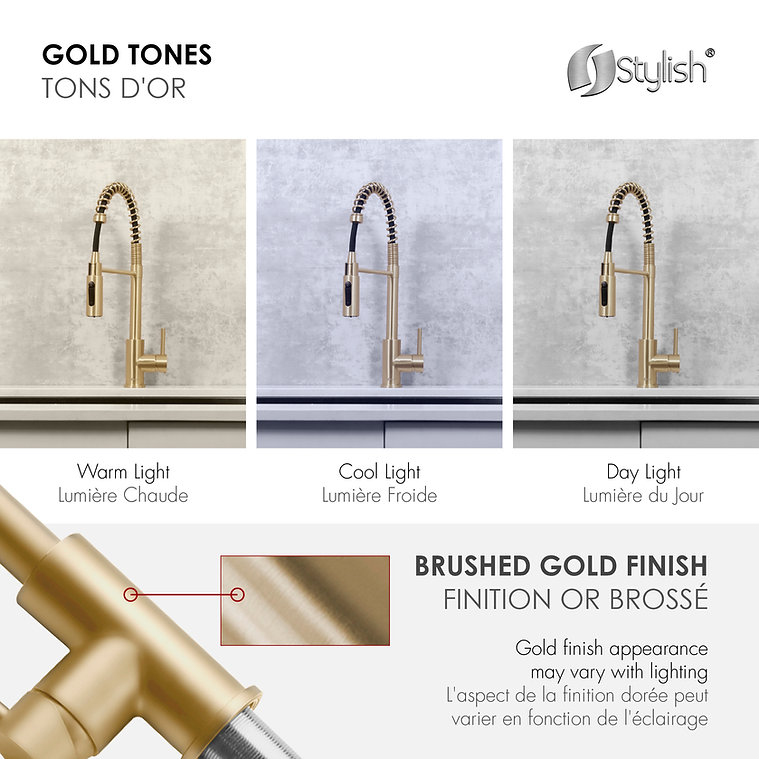 GOLD TONES
TONS D'OR

Stylish®

Warm Light
Lumière Chaude

Cool Light
Lumière Froide

Day Light
Lumière du Jour

BRUSHED GOLD FINISH
FINITION OR BROSSÉ

Gold finish appearance may vary with lighting
L'aspect de la finition dorée peut varier en fonction de l'éclairage